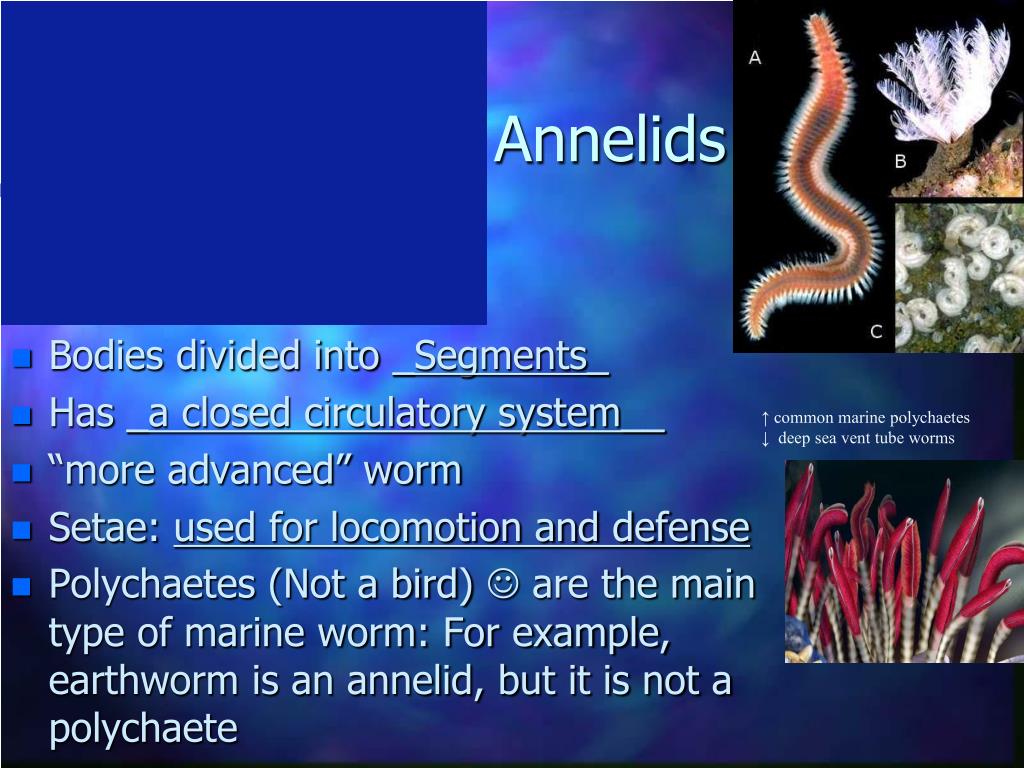 Annelids

A

B

C

- Bodies divided into _Segments_
- Has _a closed circulatory system__
- “more advanced” worm
- Setae: used for locomotion and defense
- Polychaetes (Not a bird) ☺ are the main type of marine worm: For example, earthworm is an annelid, but it is not a polychaete

↑ common marine polychaetes
↓ deep sea vent tube worms